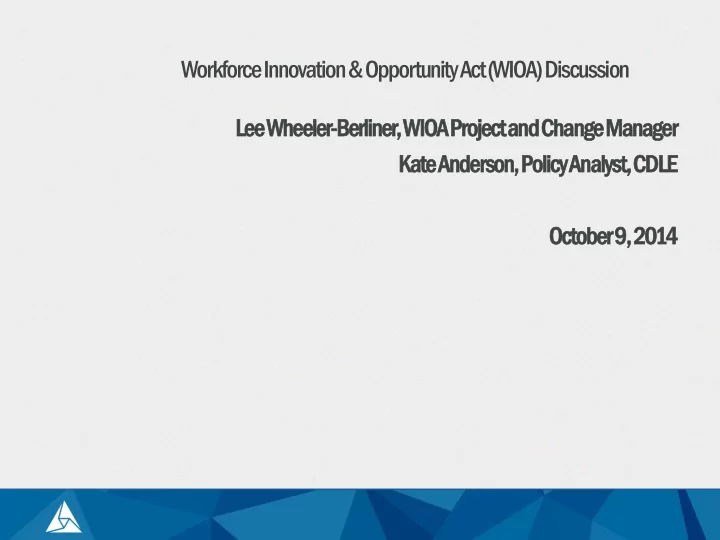 Workforce Innovation & Opportunity Act (WIOA) Discussion

Lee Wheeler-Berliner, WIOA Project and Change Manager
Kate Anderson, Policy Analyst, CDLE

October 9, 2014